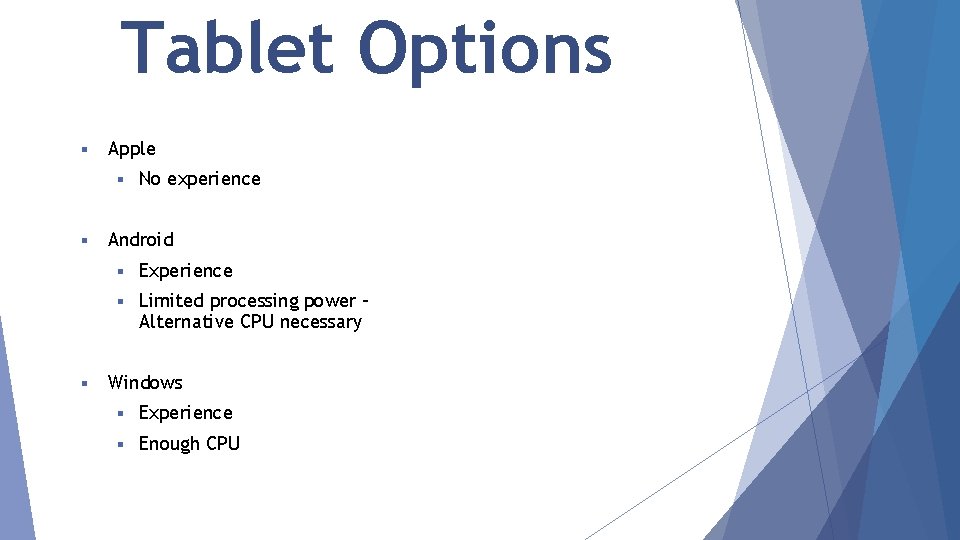 Tablet Options

▪ Apple
  ▪ No experience

▪ Android
  ▪ Experience
  ▪ Limited processing power – Alternative CPU necessary

▪ Windows
  ▪ Experience
  ▪ Enough CPU